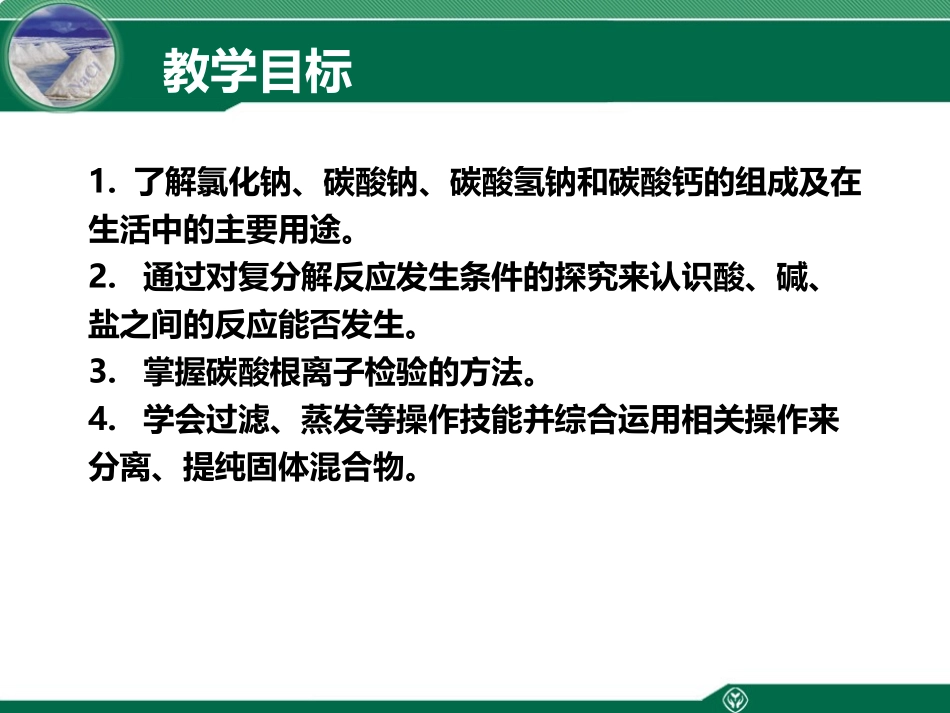 教学目标

1. 了解氯化钠、碳酸钠、碳酸氢钠和碳酸钙的组成及在生活中的主要用途。

2. 通过对复分解反应发生条件的探究来认识酸、碱、盐之间的反应能否发生。

3. 掌握碳酸根离子检验的方法。

4. 学会过滤、蒸发等操作技能并综合运用相关操作来分离、提纯固体混合物。